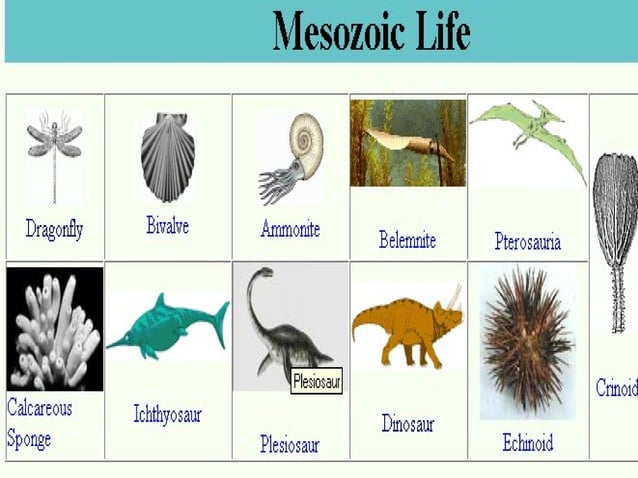 Mesozoic Life

| Dragonfly | Bivalve | Ammonite | Belemnite | Pterosauria | Crinoid |
|---|---|---|---|---|---|
| Calcareous Sponge | Ichthyosaur | Plesiosaur Plesiosaur | Dinosaur | Echinoid | |